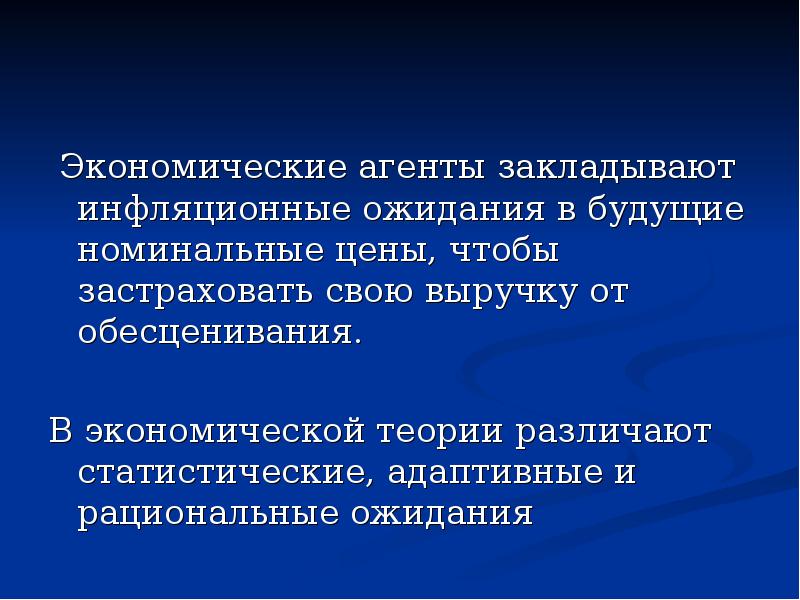 Экономические агенты закладывают инфляционные ожидания в будущие номинальные цены, чтобы застраховать свою выручку от обесценивания.

В экономической теории различают статистические, адаптивные и рациональные ожидания